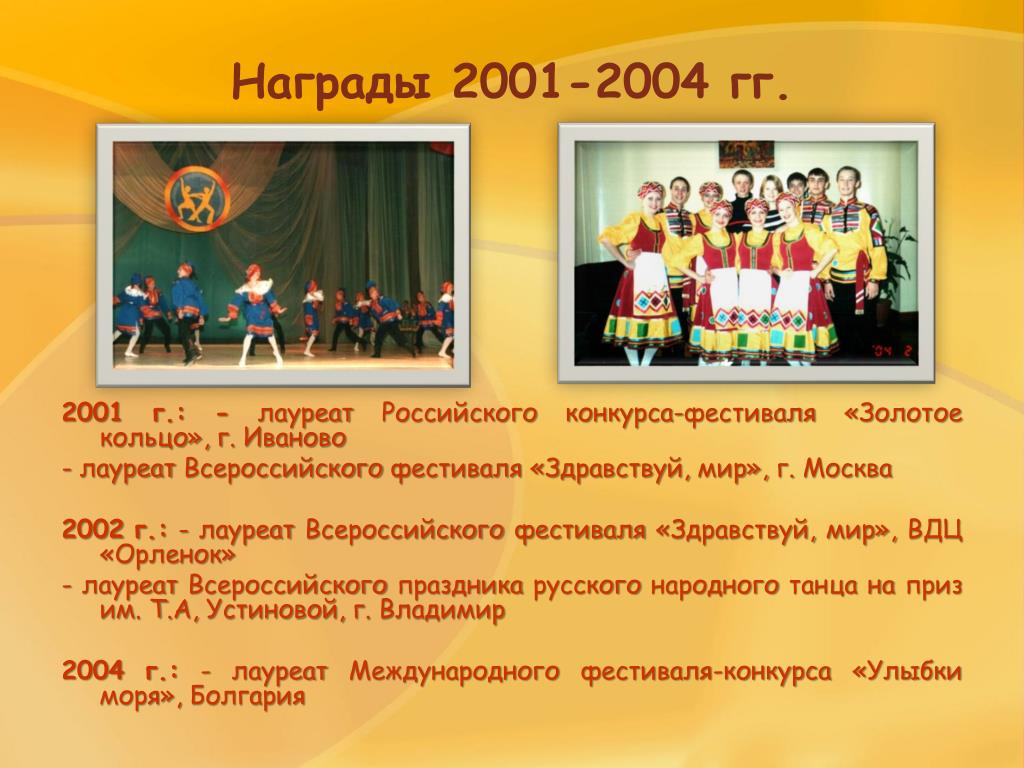 Награды 2001-2004 гг.

'04 2

2001 г.: - лауреат Российского конкурса-фестиваля «Золотое кольцо», г. Иваново

- лауреат Всероссийского фестиваля «Здравствуй, мир», г. Москва

2002 г.: - лауреат Всероссийского фестиваля «Здравствуй, мир», ВДЦ «Орленок»

- лауреат Всероссийского праздника русского народного танца на приз им. Т.А, Устиновой, г. Владимир

2004 г.: - лауреат Международного фестиваля-конкурса «Улыбки моря», Болгария